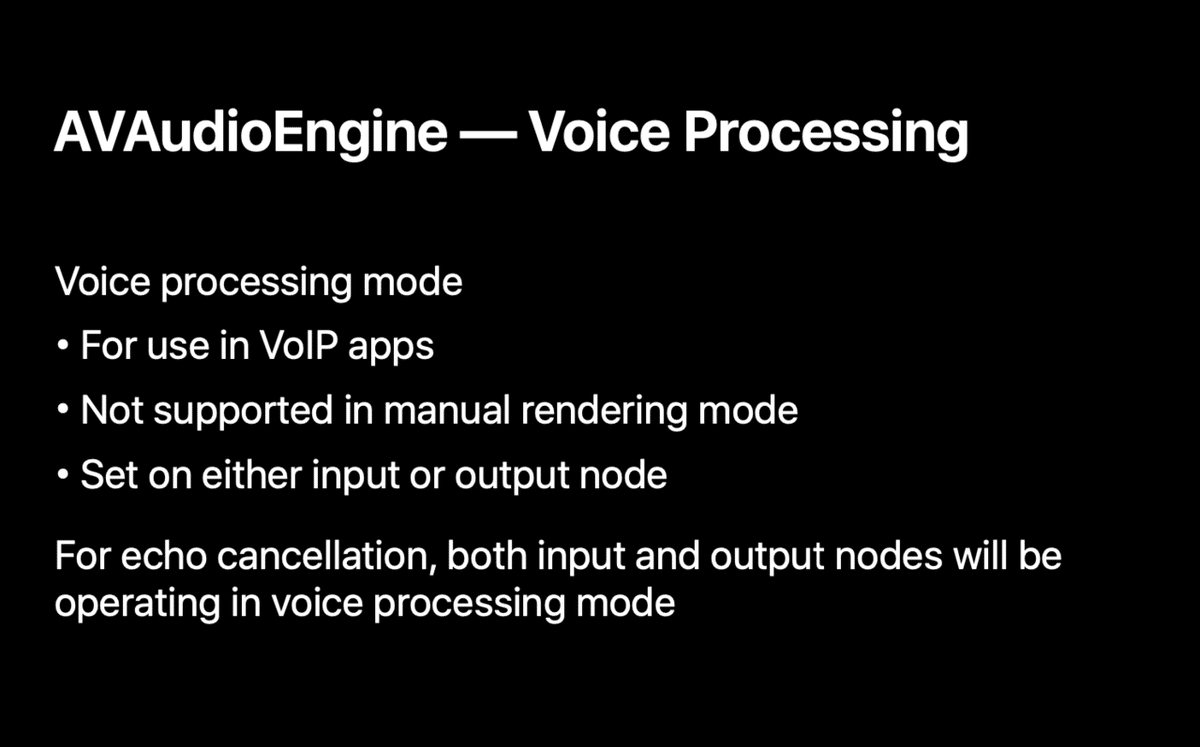 AVAudioEngine — Voice Processing

Voice processing mode

• For use in VoIP apps

• Not supported in manual rendering mode

• Set on either input or output node

For echo cancellation, both input and output nodes will be operating in voice processing mode